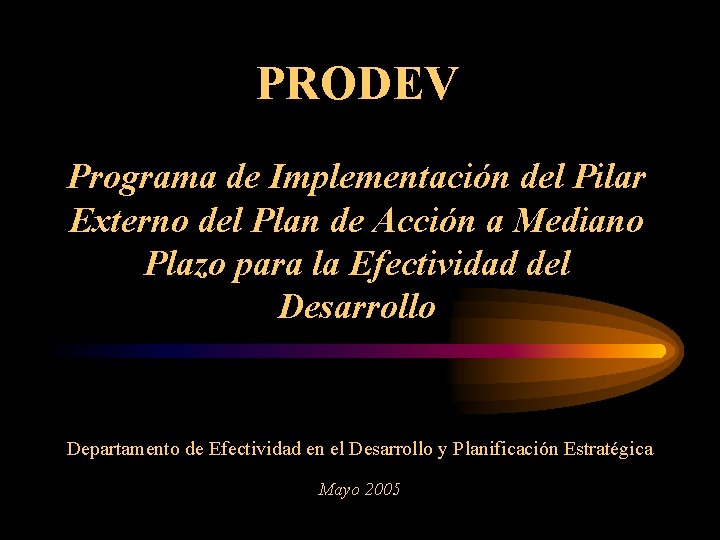 PRODEV

Programa de Implementación del Pilar Externo del Plan de Acción a Mediano Plazo para la Efectividad del Desarrollo

Departamento de Efectividad en el Desarrollo y Planificación Estratégica

Mayo 2005